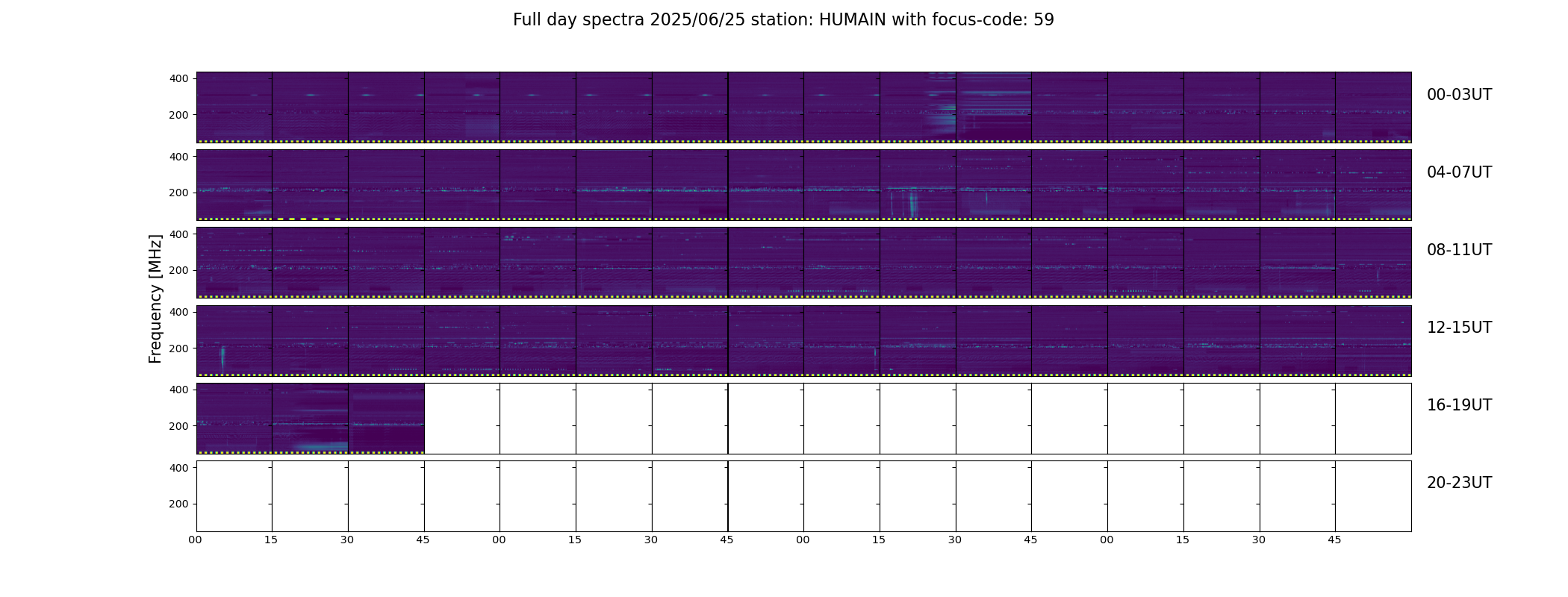 Full day spectra 2025/06/25 station: HUMAIN with focus-code: 59

Frequency [MHz]

400
200
00-03UT

400
200
04-07UT

400
200
08-11UT

400
200
12-15UT

400
200
16-19UT

400
200
20-23UT

00 15 30 45 00 15 30 45 00 15 30 45 00 15 30 45